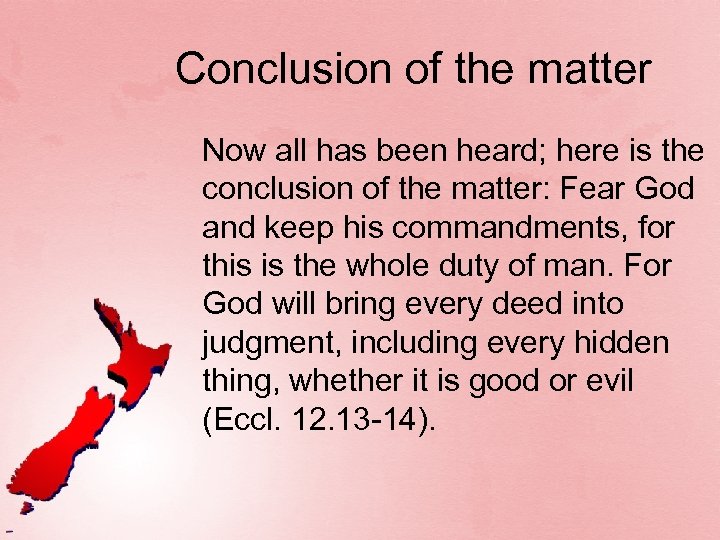 Conclusion of the matter

Now all has been heard; here is the conclusion of the matter: Fear God and keep his commandments, for this is the whole duty of man. For God will bring every deed into judgment, including every hidden thing, whether it is good or evil (Eccl. 12.13-14).